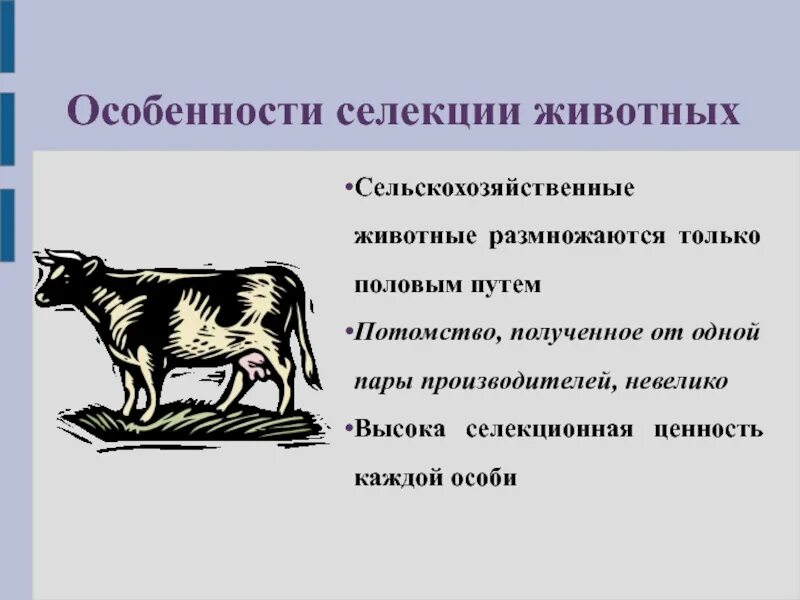 Особенности селекции животных

•Сельскохозяйственные животные размножаются только половым путем

•Потомство, полученное от одной пары производителей, невелико

•Высока селекционная ценность каждой особи